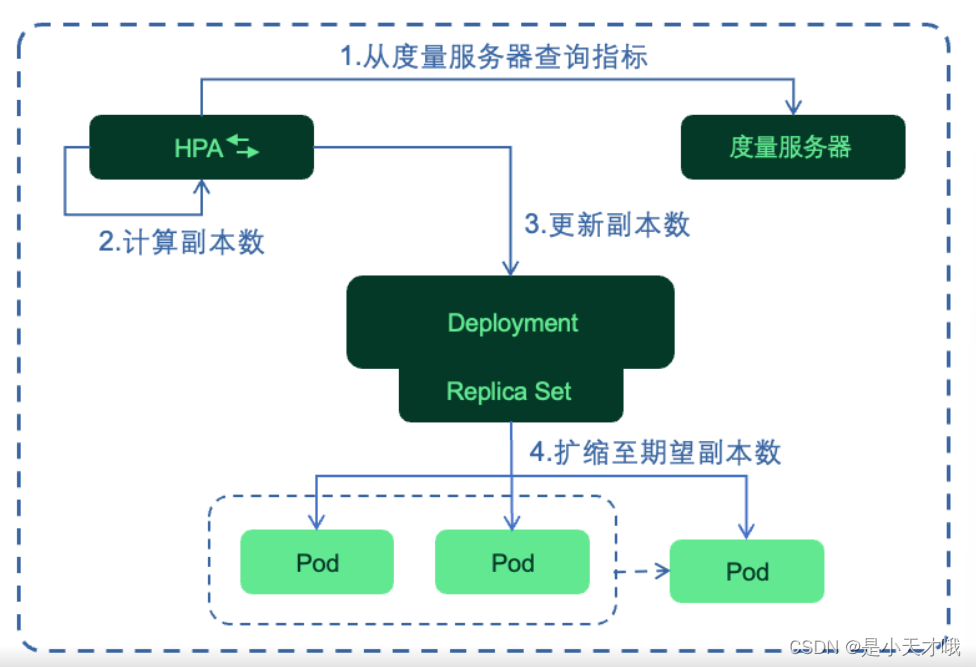 1.从度量服务器查询指标

HPA

度量服务器

2.计算副本数

3.更新副本数

Deployment

Replica Set

4.扩缩至期望副本数

Pod

Pod

Pod

CSDN @是小天才哦